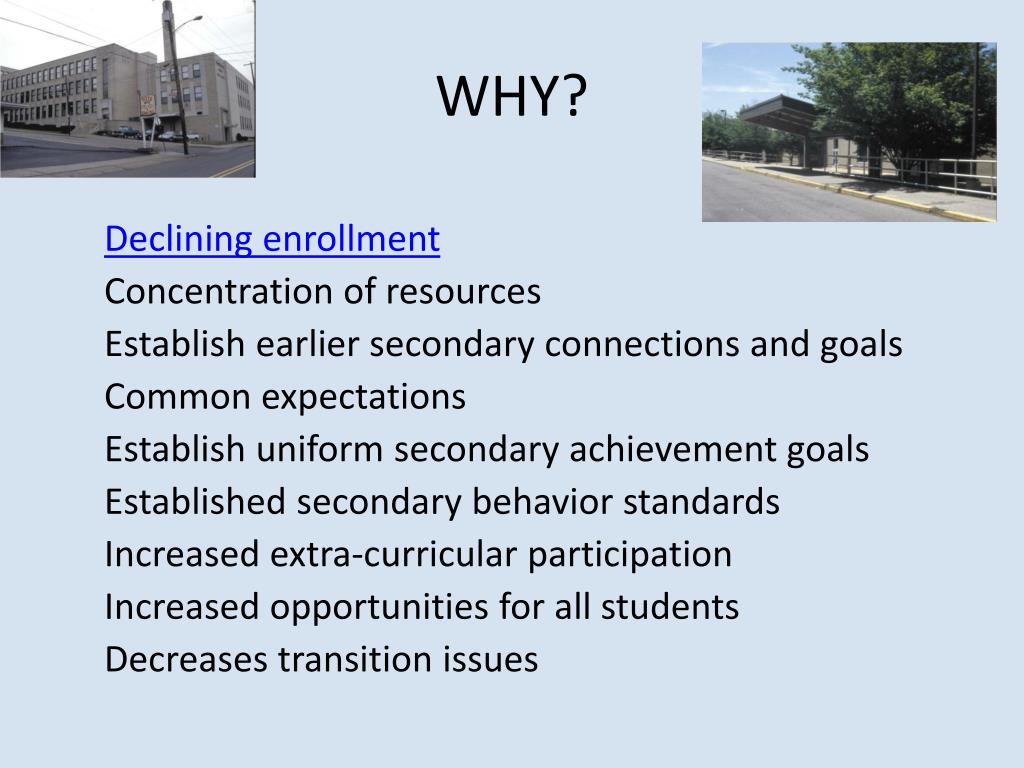 WHY?

Declining enrollment
Concentration of resources
Establish earlier secondary connections and goals
Common expectations
Establish uniform secondary achievement goals
Established secondary behavior standards
Increased extra-curricular participation
Increased opportunities for all students
Decreases transition issues